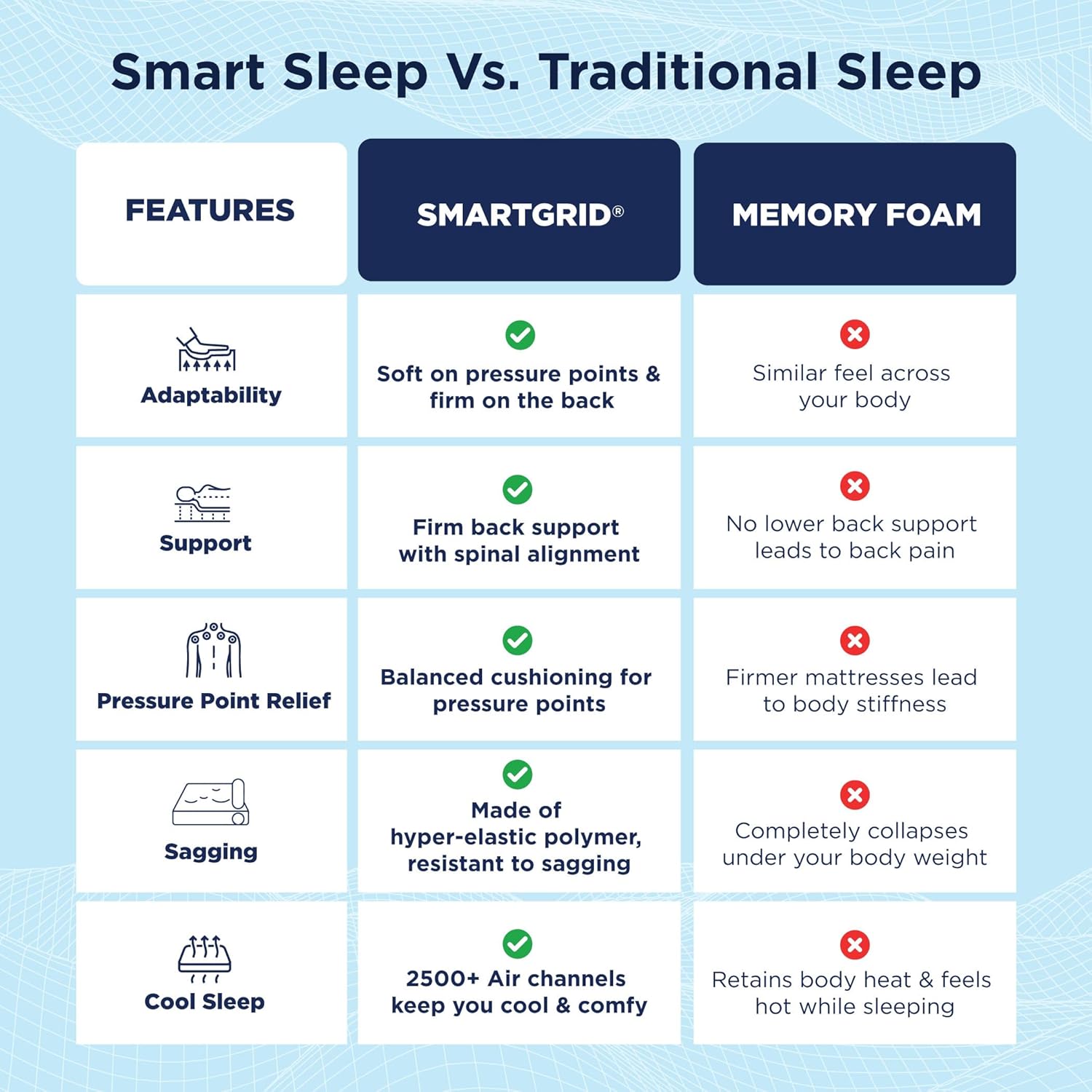 Smart Sleep Vs. Traditional Sleep

| FEATURES | SMARTGRID® | MEMORY FOAM |
|---|---|---|
| Adaptability | Soft on pressure points & firm on the back | Similar feel across your body |
| Support | Firm back support with spinal alignment | No lower back support leads to back pain |
| Pressure Point Relief | Balanced cushioning for pressure points | Firmer mattresses lead to body stiffness |
| Sagging | Made of hyper-elastic polymer, resistant to sagging | Completely collapses under your body weight |
| Cool Sleep | 2500+ Air channels keep you cool & comfy | Retains body heat & feels hot while sleeping |